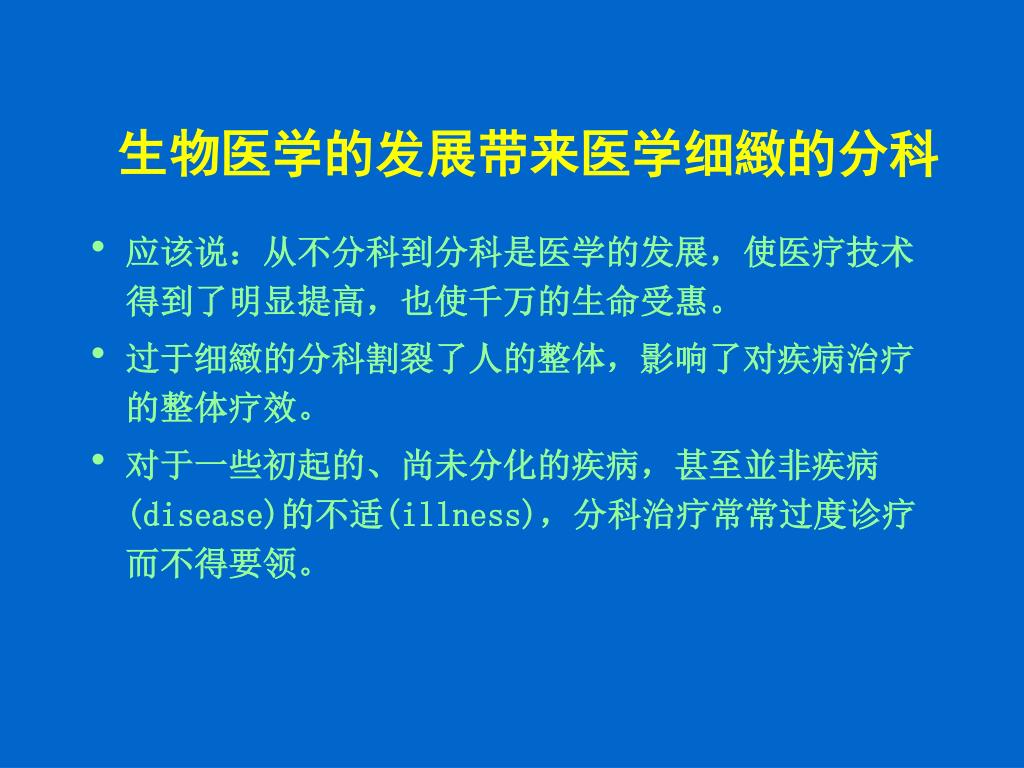 生物医学的发展带来医学细緻的分科

• 应该说：从不分科到分科是医学的发展，使医疗技术得到了明显提高，也使千万的生命受惠。

• 过于细緻的分科割裂了人的整体，影响了对疾病治疗的整体疗效。

• 对于一些初起的、尚未分化的疾病，甚至並非疾病(disease)的不适(illness)，分科治疗常常过度诊疗而不得要领。